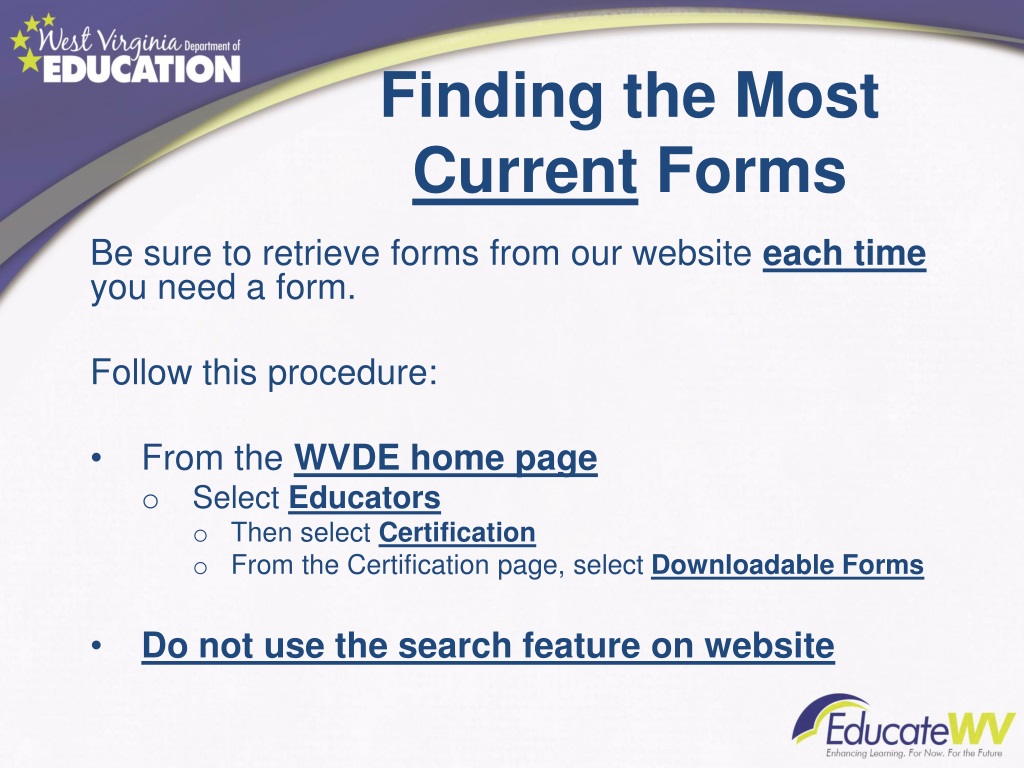 West Virginia Department of EDUCATION

Finding the Most Current Forms

Be sure to retrieve forms from our website each time you need a form.

Follow this procedure:

• From the WVDE home page
  o Select Educators
    o Then select Certification
    o From the Certification page, select Downloadable Forms

• Do not use the search feature on website

EducateWV
Enhancing Learning. For Now. For the Future